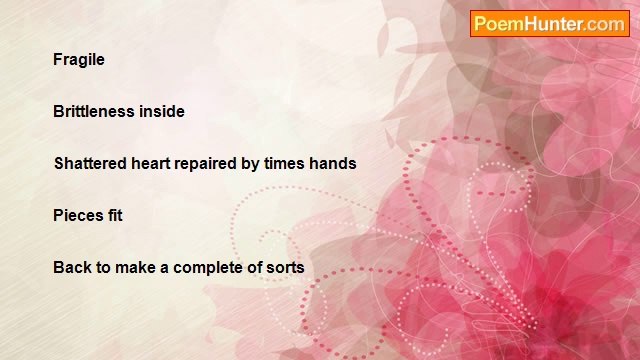 PoemHunter.com

Fragile

Brittleness inside

Shattered heart repaired by times hands

Pieces fit

Back to make a complete of sorts